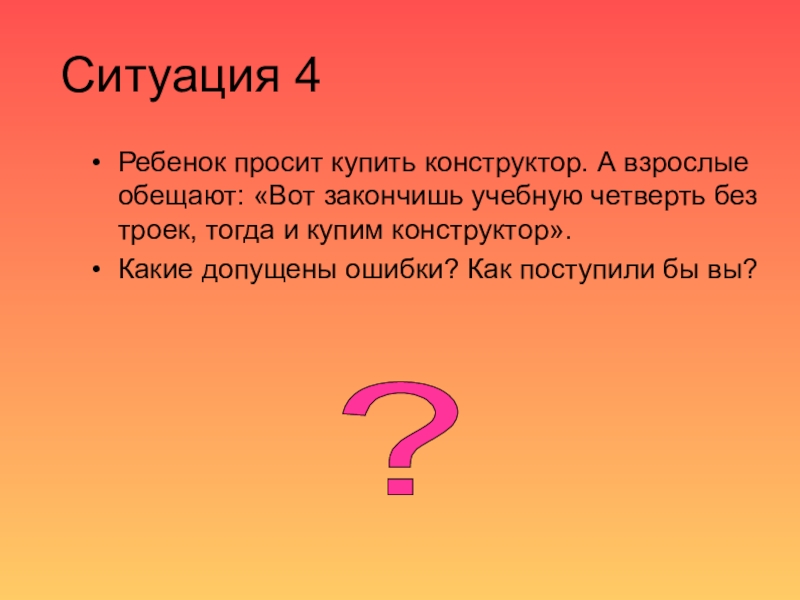 Ситуация 4

• Ребенок просит купить конструктор. А взрослые обещают: «Вот закончишь учебную четверть без троек, тогда и купим конструктор».

• Какие допущены ошибки? Как поступили бы вы?

?